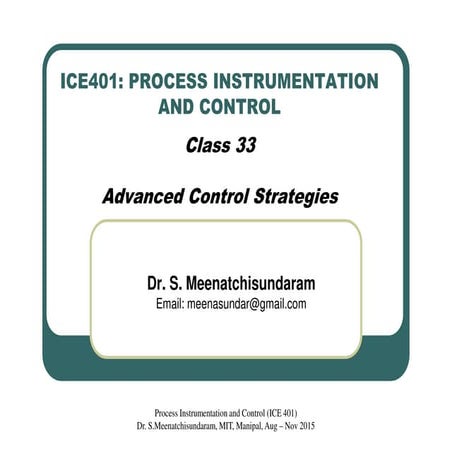 ICE401: PROCESS INSTRUMENTATION AND CONTROL

Class 33

Advanced Control Strategies

Dr. S. Meenatchisundaram
Email: meenasundar@gmail.com

Process Instrumentation and Control (ICE 401)
Dr. S.Meenatchisundaram, MIT, Manipal, Aug – Nov 2015